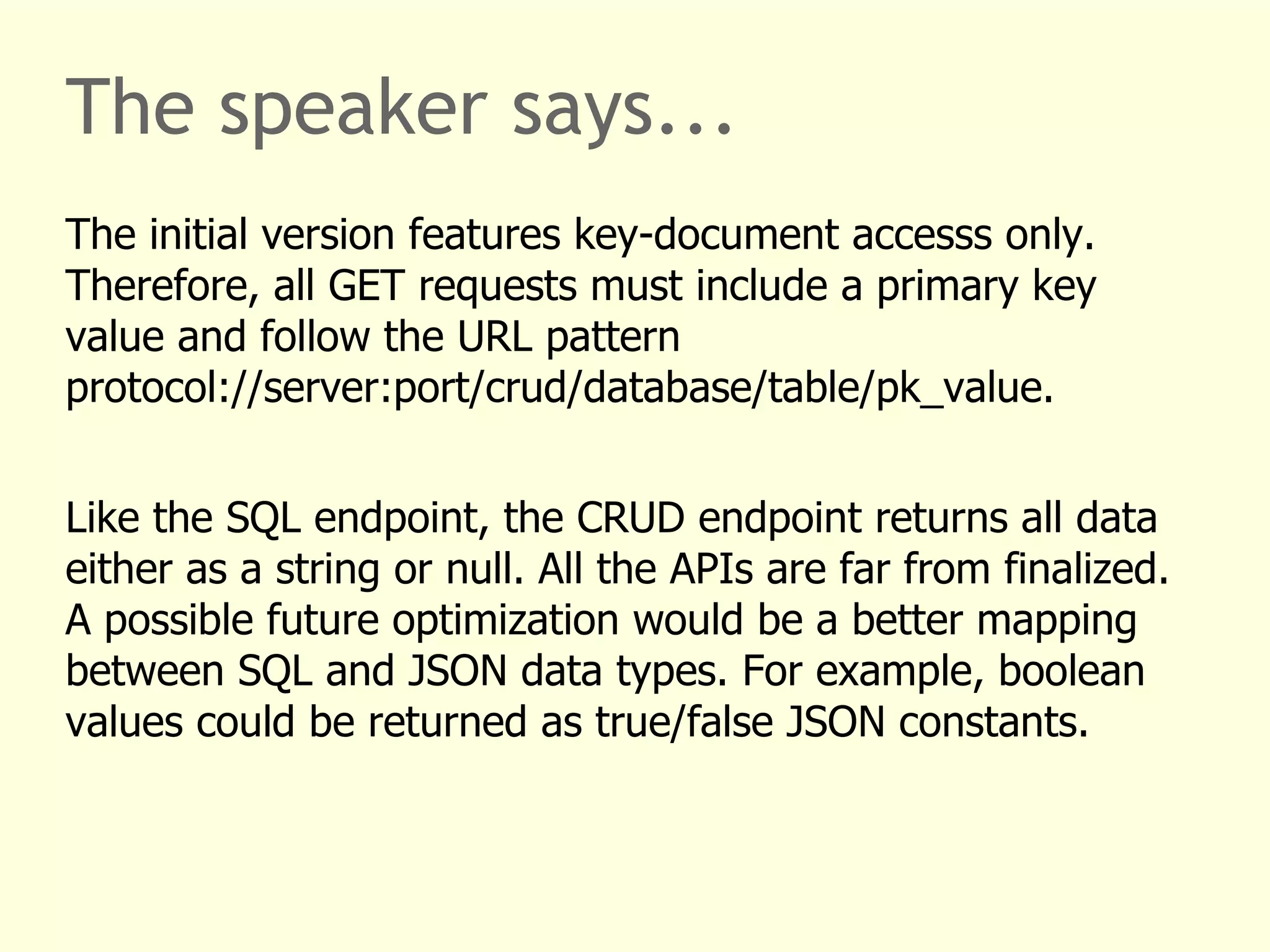 The speaker says...

The initial version features key-document accesss only. Therefore, all GET requests must include a primary key value and follow the URL pattern protocol://server:port/crud/database/table/pk_value.

Like the SQL endpoint, the CRUD endpoint returns all data either as a string or null. All the APIs are far from finalized. A possible future optimization would be a better mapping between SQL and JSON data types. For example, boolean values could be returned as true/false JSON constants.